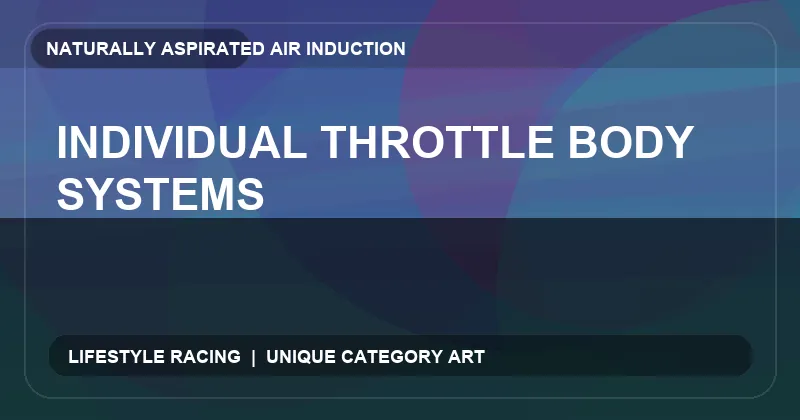 NATURALLY ASPIRATED AIR INDUCTION

INDIVIDUAL THROTTLE BODY SYSTEMS

LIFESTYLE RACING | UNIQUE CATEGORY ART